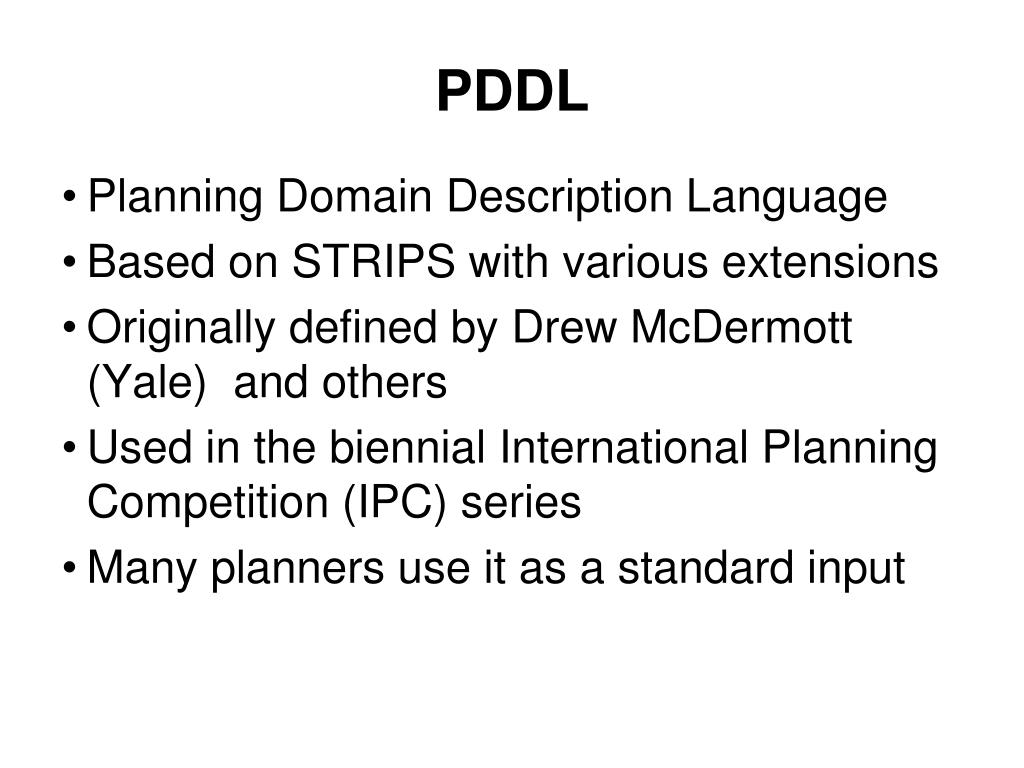 PDDL

• Planning Domain Description Language
• Based on STRIPS with various extensions
• Originally defined by Drew McDermott (Yale) and others
• Used in the biennial International Planning Competition (IPC) series
• Many planners use it as a standard input